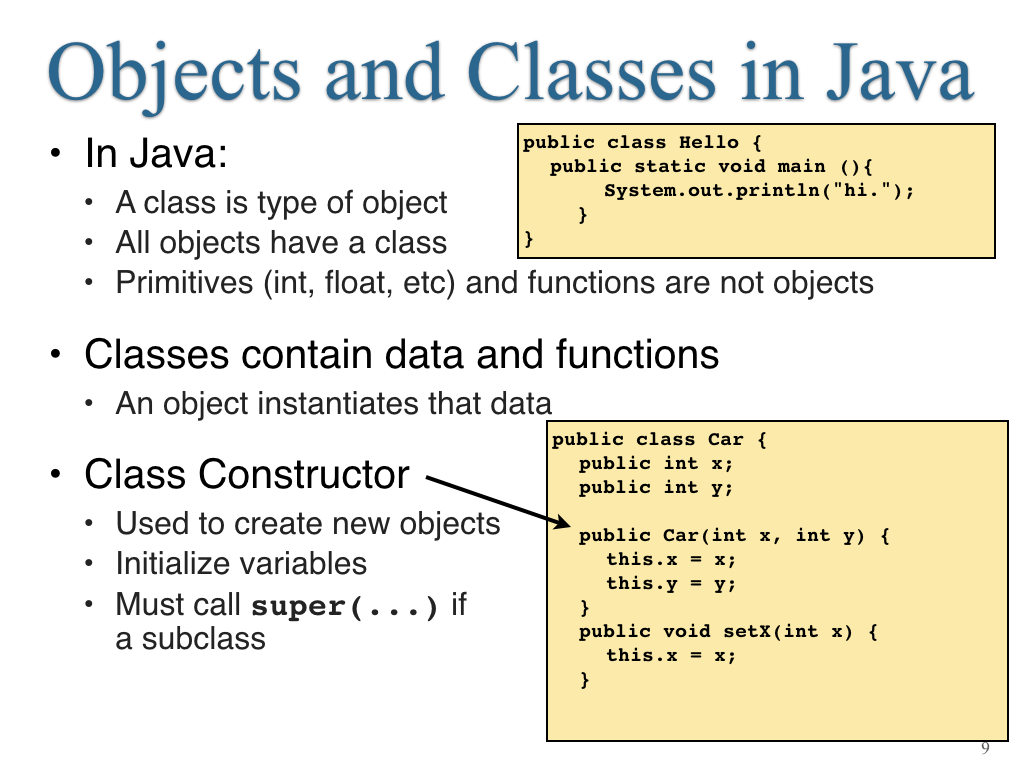 Objects and Classes in Java

• In Java:
  • A class is type of object
  • All objects have a class
  • Primitives (int, float, etc) and functions are not objects

public class Hello {
  public static void main (){
      System.out.println("hi.");
  }
}

• Classes contain data and functions
  • An object instantiates that data

• Class Constructor
  • Used to create new objects
  • Initialize variables
  • Must call super(...) if a subclass

public class Car {
  public int x;
  public int y;

  public Car(int x, int y) {
    this.x = x;
    this.y = y;
  }
  public void setX(int x) {
    this.x = x;
  }

9